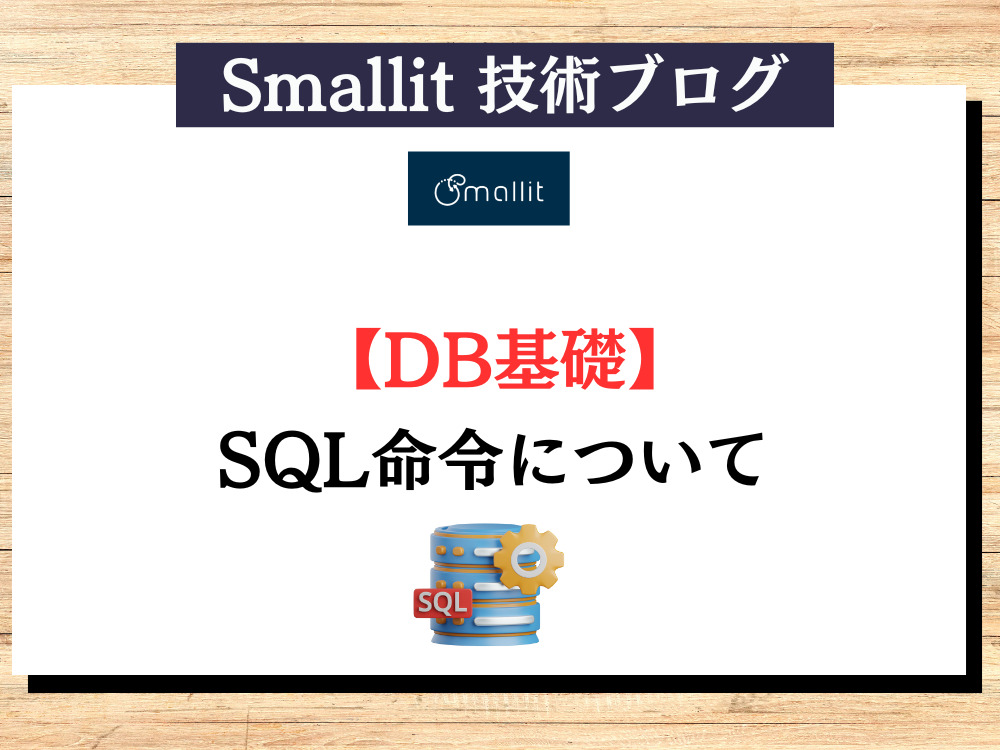 Smallit 技術ブログ

Smallit

【DB基礎】
SQL命令について

SQL